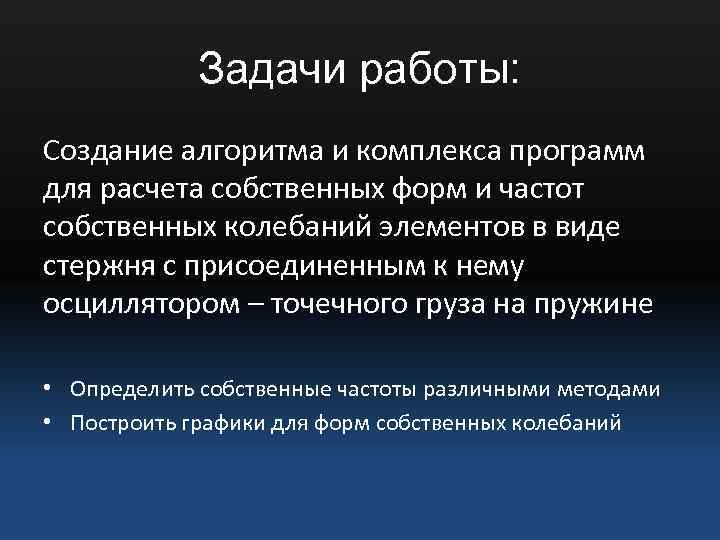 Задачи работы:

Создание алгоритма и комплекса программ для расчета собственных форм и частот собственных колебаний элементов в виде стержня с присоединенным к нему осциллятором – точечного груза на пружине

• Определить собственные частоты различными методами
• Построить графики для форм собственных колебаний